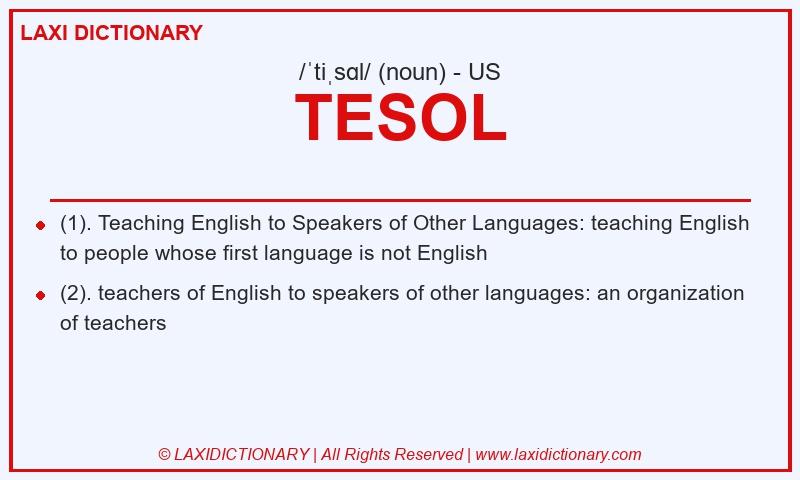 LAXI DICTIONARY

/ˈtiˌsɑl/ (noun) - US

TESOL

(1). Teaching English to Speakers of Other Languages: teaching English to people whose first language is not English

(2). teachers of English to speakers of other languages: an organization of teachers

© LAXIDICTIONARY | All Rights Reserved | www.laxidictionary.com